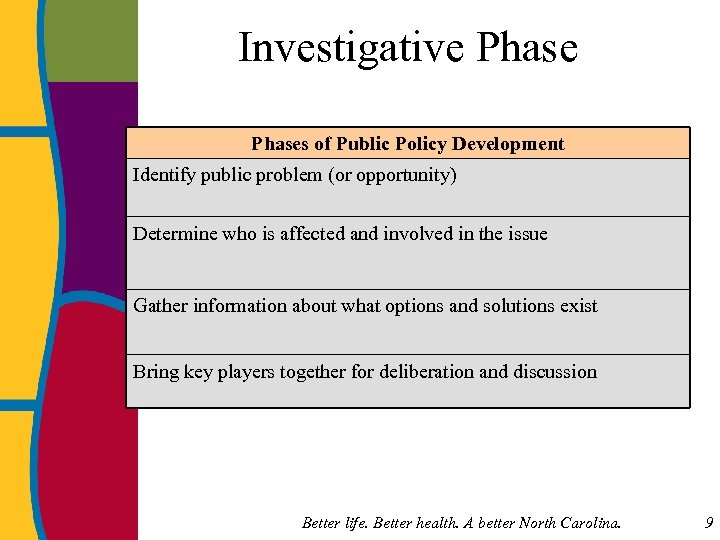 Investigative Phase

| Phases of Public Policy Development |
|---|
| Identify public problem (or opportunity) |
| Determine who is affected and involved in the issue |
| Gather information about what options and solutions exist |
| Bring key players together for deliberation and discussion |

Better life. Better health. A better North Carolina. 9